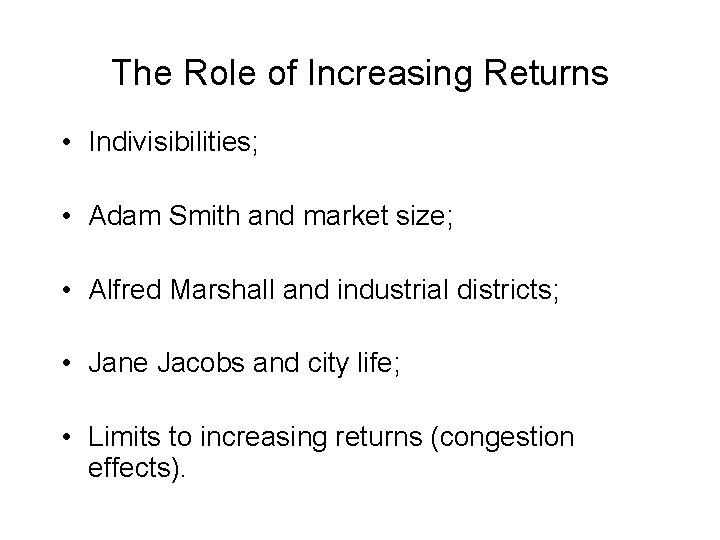 The Role of Increasing Returns

• Indivisibilities;

• Adam Smith and market size;

• Alfred Marshall and industrial districts;

• Jane Jacobs and city life;

• Limits to increasing returns (congestion effects).